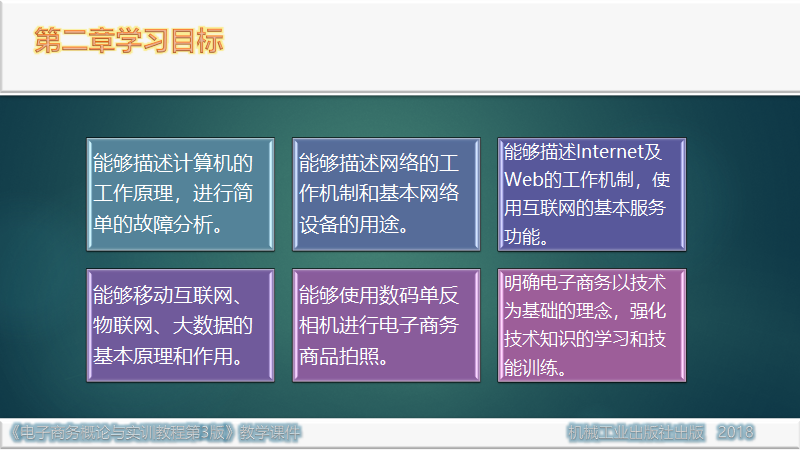 第二章学习目标

能够描述计算机的工作原理，进行简单的故障分析。

能够描述网络的工作机制和基本网络设备的用途。

能够描述Internet及Web的工作机制，使用互联网的基本服务功能。

能够移动互联网、物联网、大数据的基本原理和作用。

能够使用数码单反相机进行电子商务商品拍照。

明确电子商务以技术为基础的理念，强化技术知识的学习和技能训练。

《电子商务概论与实训教程第3版》教学课件

机械工业出版社出版 2018